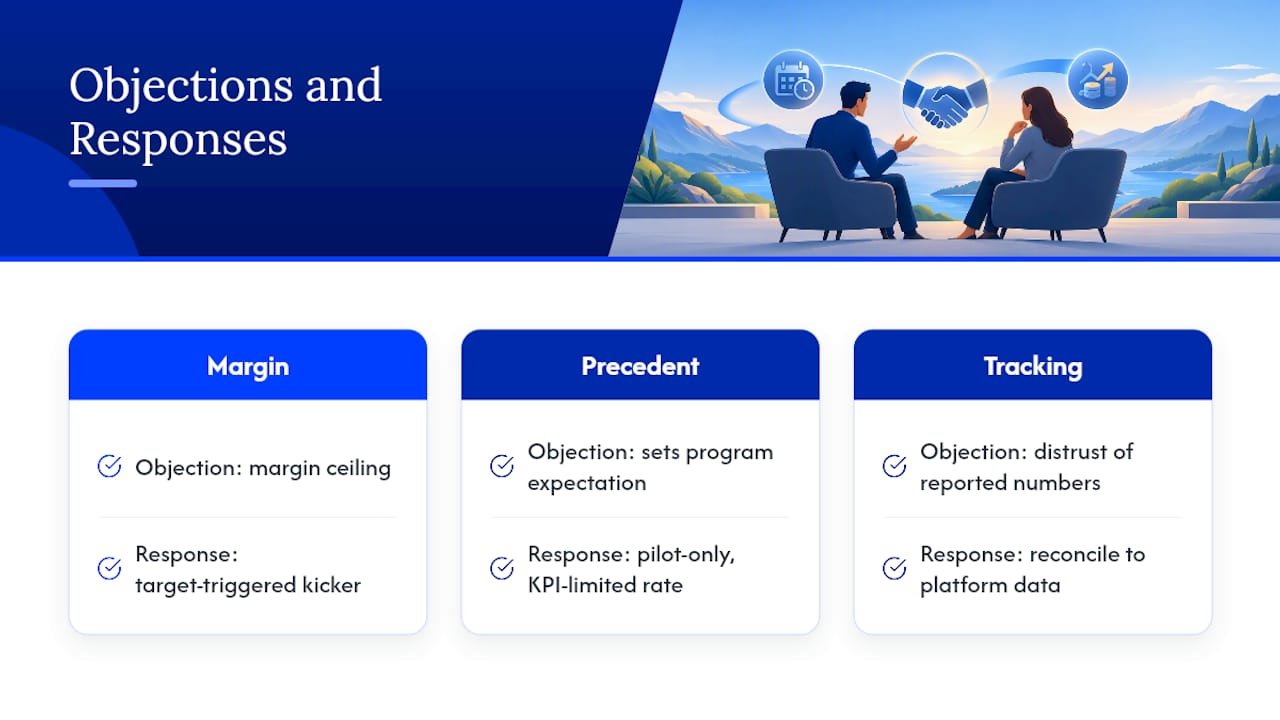 Objections and Responses

Margin

Objection: margin ceiling

Response: target-triggered kicker

Precedent

Objection: sets program expectation

Response: pilot-only, KPI-limited rate

Tracking

Objection: distrust of reported numbers

Response: reconcile to platform data